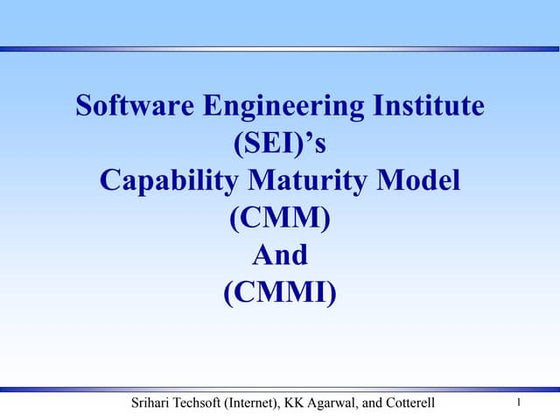 Software Engineering Institute
(SEI)’s
Capability Maturity Model
(CMM)
And
(CMMI)

Srihari Techsoft (Internet), KK Agarwal, and Cotterell

1